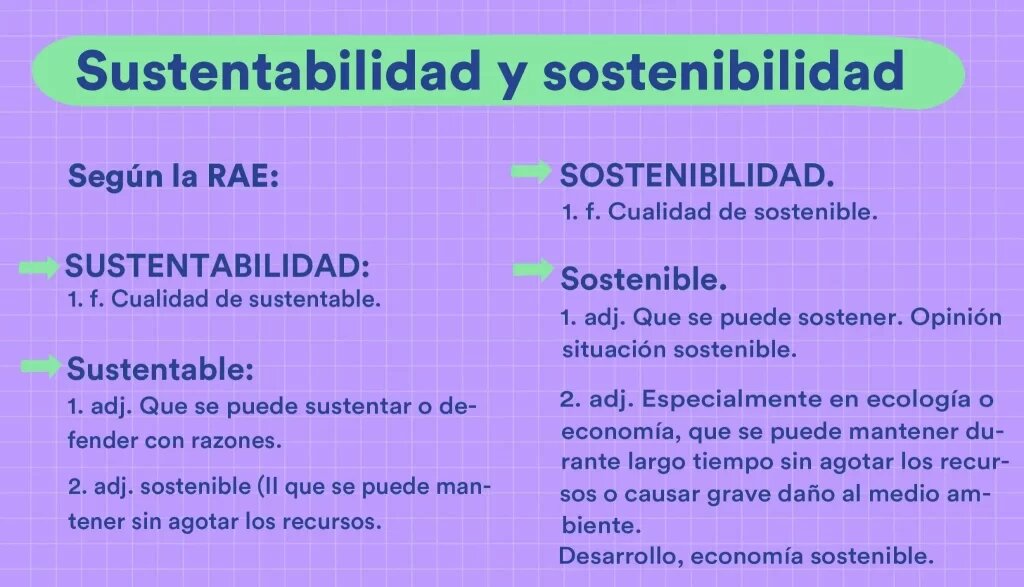 Sustentabilidad y sostenibilidad

Según la RAE:

SUSTENTABILIDAD:
1. f. Cualidad de sustentable.

Sustentable:
1. adj. Que se puede sustentar o defender con razones.

2. adj. sostenible (II que se puede mantener sin agotar los recursos.

SOSTENIBILIDAD.
1. f. Cualidad de sostenible.

Sostenible.
1. adj. Que se puede sostener. Opinión situación sostenible.

2. adj. Especialmente en ecología o economía, que se puede mantener durante largo tiempo sin agotar los recursos o causar grave daño al medio ambiente.
Desarrollo, economía sostenible.